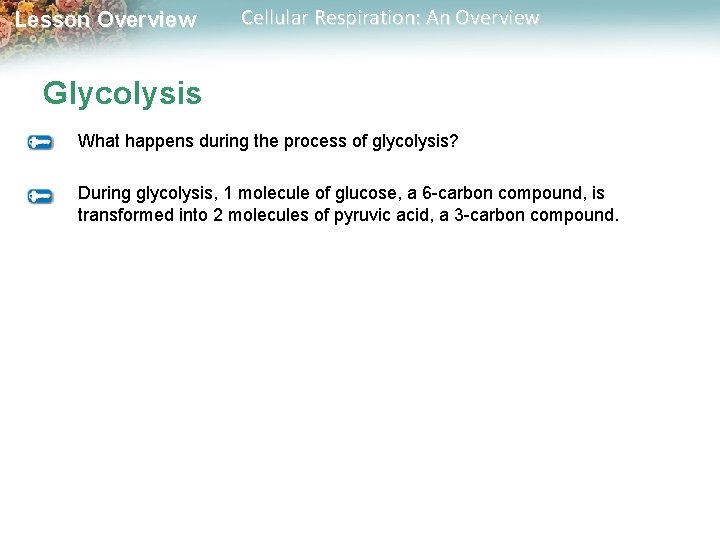 Lesson Overview

Cellular Respiration: An Overview

Glycolysis

What happens during the process of glycolysis?

During glycolysis, 1 molecule of glucose, a 6-carbon compound, is transformed into 2 molecules of pyruvic acid, a 3-carbon compound.